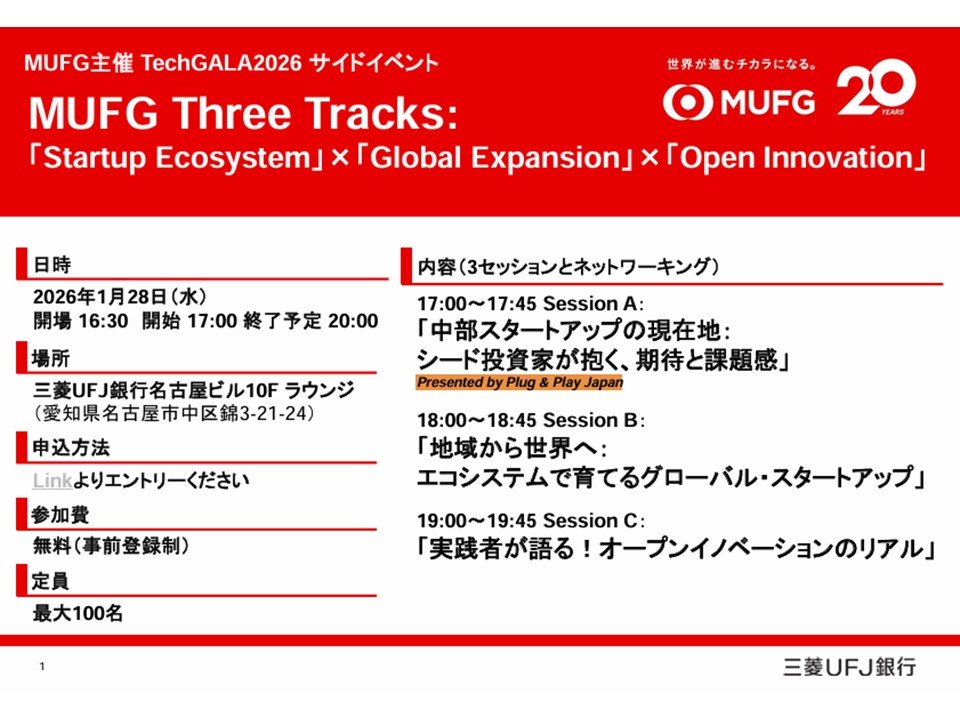 MUFG主催 TechGALA2026 サイドイベント

MUFG Three Tracks:
「Startup Ecosystem」×「Global Expansion」×「Open Innovation」

世界が進むチカラになる。
MUFG
20 YEARS

日時

2026年1月28日（水）
開場 16:30 開始 17:00 終了予定 20:00

場所

三菱UFJ銀行名古屋ビル10F ラウンジ
（愛知県名古屋市中区錦3-21-24）

申込方法

Linkよりエントリーください

参加費

無料（事前登録制）

定員

最大100名

内容（3セッションとネットワーキング）

17:00～17:45 Session A:
「中部スタートアップの現在地：
シード投資家が抱く、期待と課題感」
Presented by Plug & Play Japan

18:00～18:45 Session B:
「地域から世界へ：
エコシステムで育てるグローバル・スタートアップ」

19:00～19:45 Session C:
「実践者が語る！オープンイノベーションのリアル」

1

三菱UFJ銀行